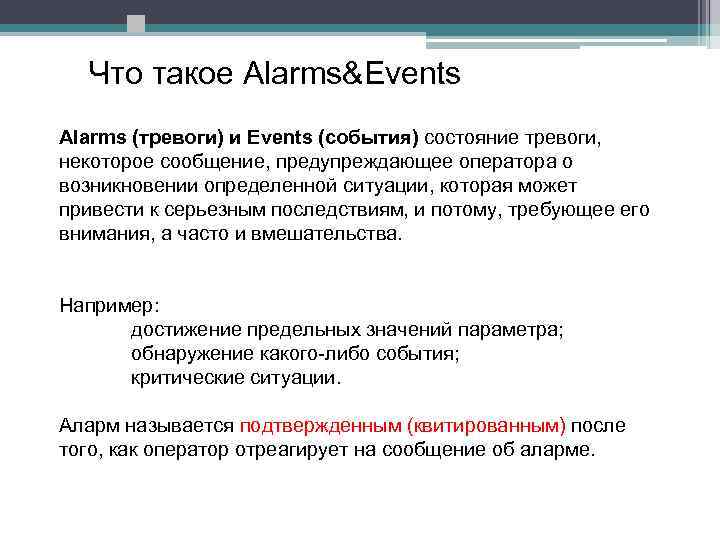 Что такое Alarms&Events

Alarms (тревоги) и Events (события) состояние тревоги, некоторое сообщение, предупреждающее оператора о возникновении определенной ситуации, которая может привести к серьезным последствиям, и потому, требующее его внимания, а часто и вмешательства.

Например:
достижение предельных значений параметра;
обнаружение какого-либо события;
критические ситуации.

Аларм называется подтвержденным (квитированным) после того, как оператор отреагирует на сообщение об аларме.